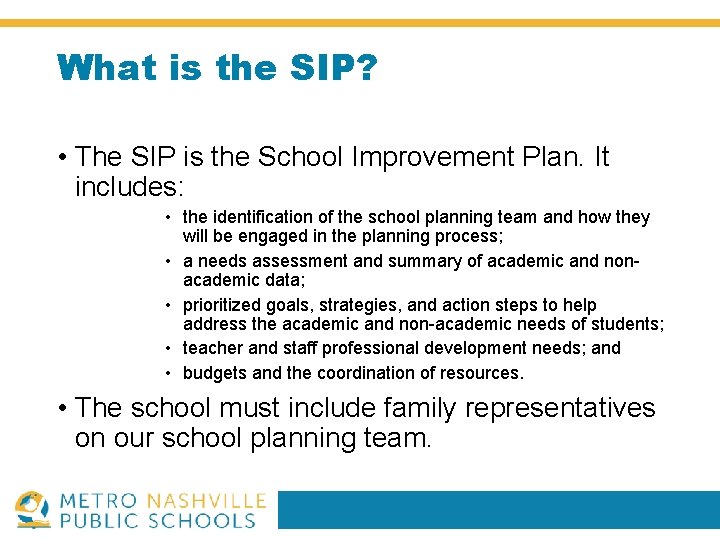 What is the SIP?

• The SIP is the School Improvement Plan. It includes:

• the identification of the school planning team and how they will be engaged in the planning process;
• a needs assessment and summary of academic and non-academic data;
• prioritized goals, strategies, and action steps to help address the academic and non-academic needs of students;
• teacher and staff professional development needs; and
• budgets and the coordination of resources.

• The school must include family representatives on our school planning team.

METRO NASHVILLE PUBLIC SCHOOLS